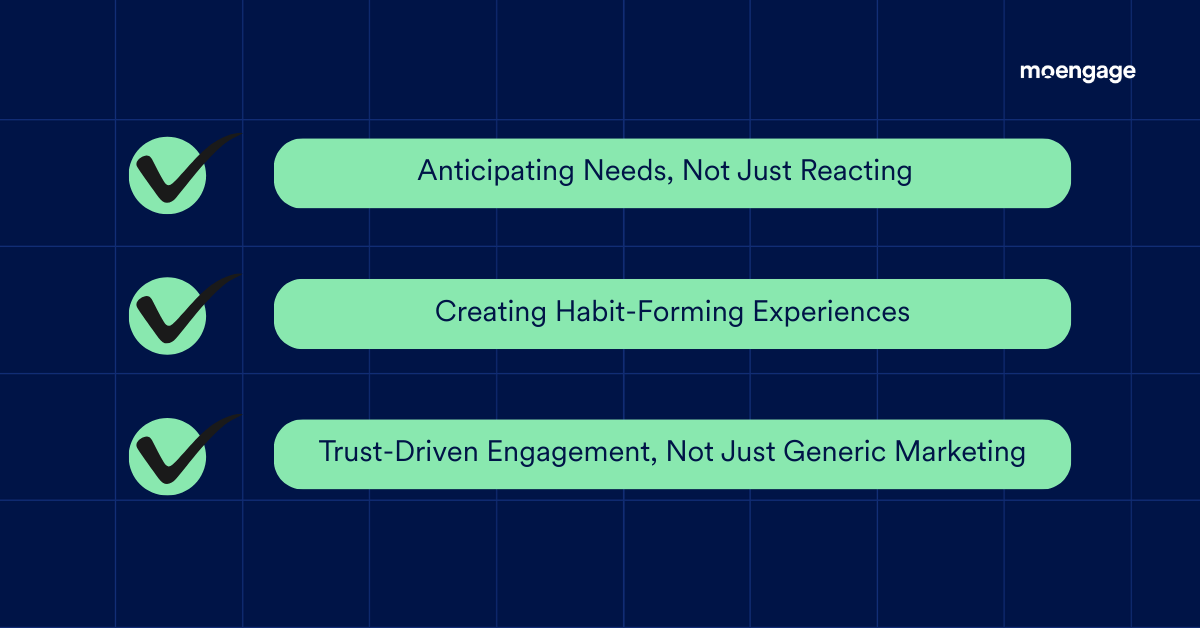 moengage

Anticipating Needs, Not Just Reacting

Creating Habit-Forming Experiences

Trust-Driven Engagement, Not Just Generic Marketing